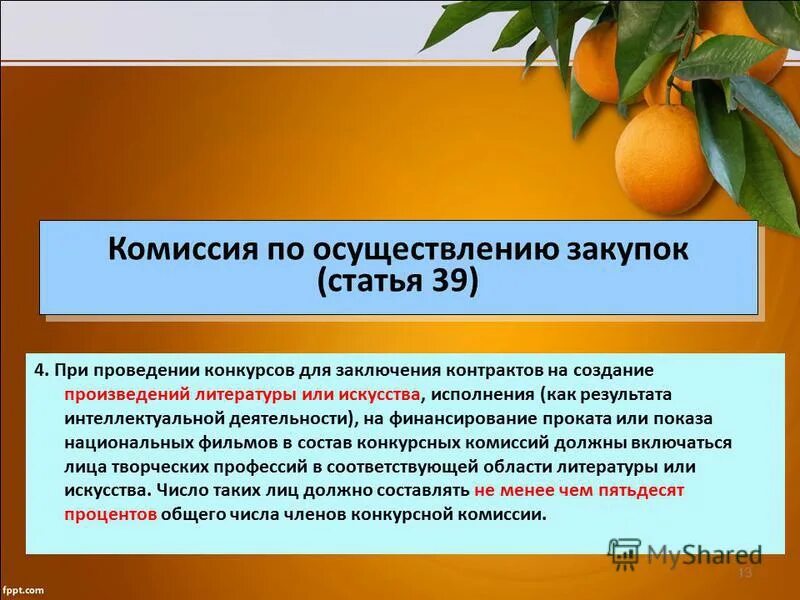 Комиссия по осуществлению закупок (статья 39)

4. При проведении конкурсов для заключения контрактов на создание произведений литературы или искусства, исполнения (как результата интеллектуальной деятельности), на финансирование проката или показа национальных фильмов в состав конкурсных комиссий должны включаться лица творческих профессий в соответствующей области литературы или искусства. Число таких лиц должно составлять не менее чем пятьдесят процентов общего числа членов конкурсной комиссии.

MyShared

13

fppt.com